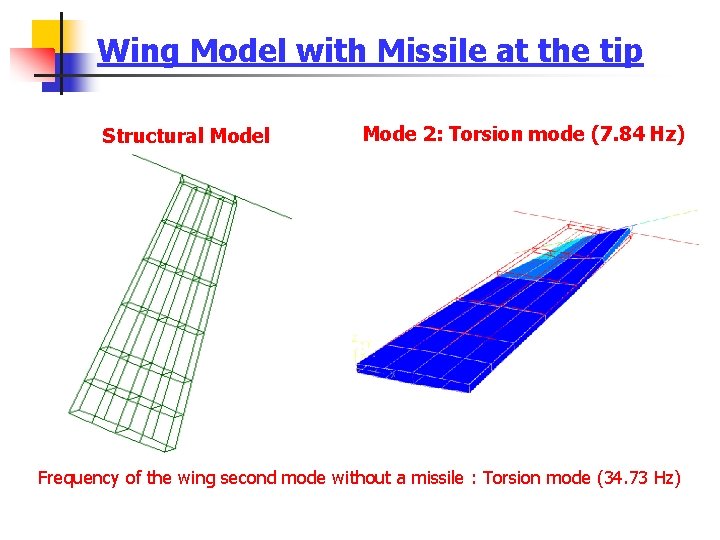 Wing Model with Missile at the tip

Structural Model

Mode 2: Torsion mode (7.84 Hz)

Frequency of the wing second mode without a missile : Torsion mode (34.73 Hz)